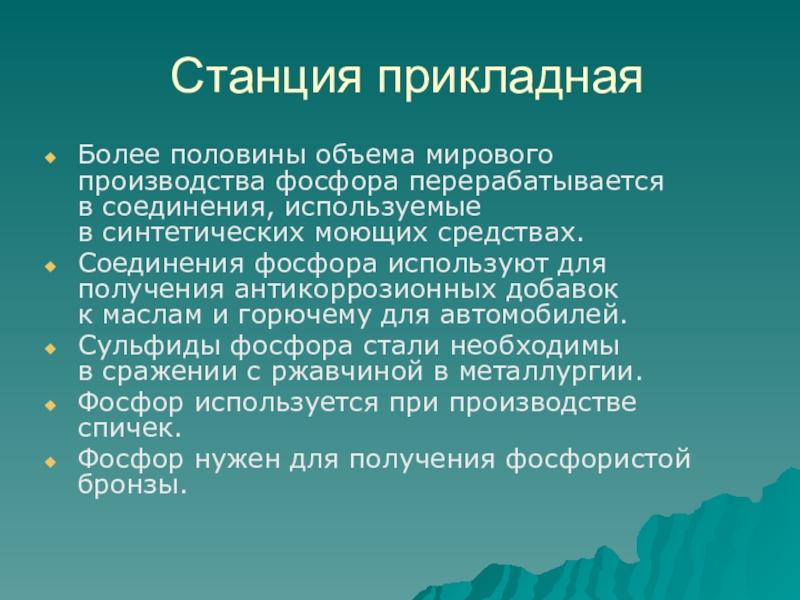 Станция прикладная

Более половины объема мирового производства фосфора перерабатывается в соединения, используемые в синтетических моющих средствах.

Соединения фосфора используют для получения антикоррозионных добавок к маслам и горючему для автомобилей.

Сульфиды фосфора стали необходимы в сражении с ржавчиной в металлургии.

Фосфор используется при производстве спичек.

Фосфор нужен для получения фосфористой бронзы.